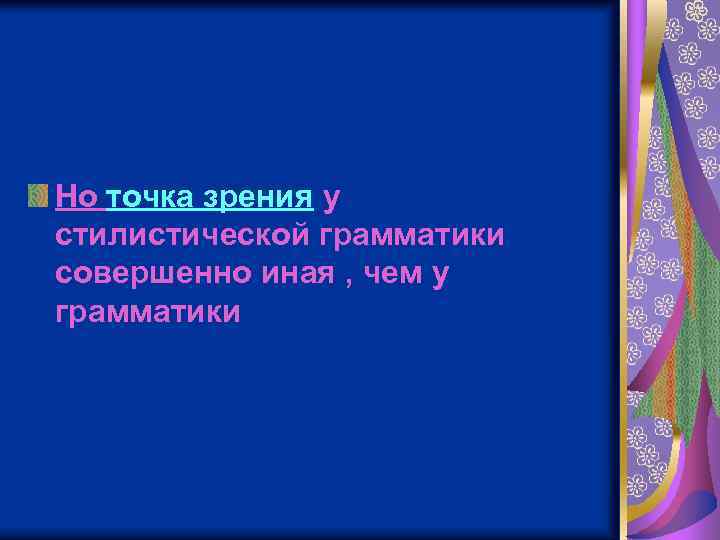 Но точка зрения у стилистической грамматики совершенно иная , чем у грамматики